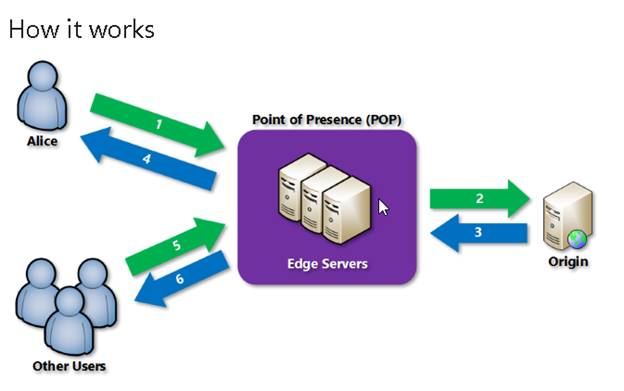 How it works

Alice

1

4

Point of Presence (POP)

Edge Servers

2

3

Origin

5

6

Other Users